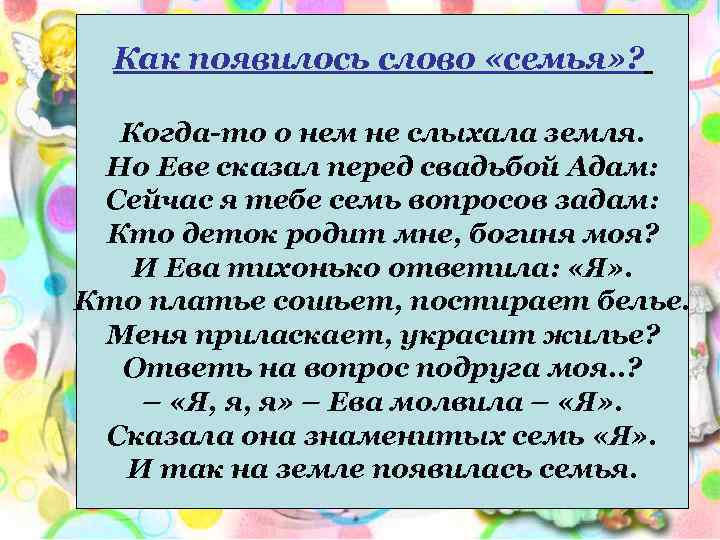 Как появилось слово «семья»?

Когда-то о нем не слыхала земля.
Но Еве сказал перед свадьбой Адам:
Сейчас я тебе семь вопросов задам:
Кто деток родит мне, богиня моя?
И Ева тихонько ответила: «Я».
Кто платье сошьет, постирает белье.
Меня приласкает, украсит жилье?
Ответь на вопрос подруга моя..?
– «Я, я, я» – Ева молвила – «Я».
Сказала она знаменитых семь «Я».
И так на земле появилась семья.